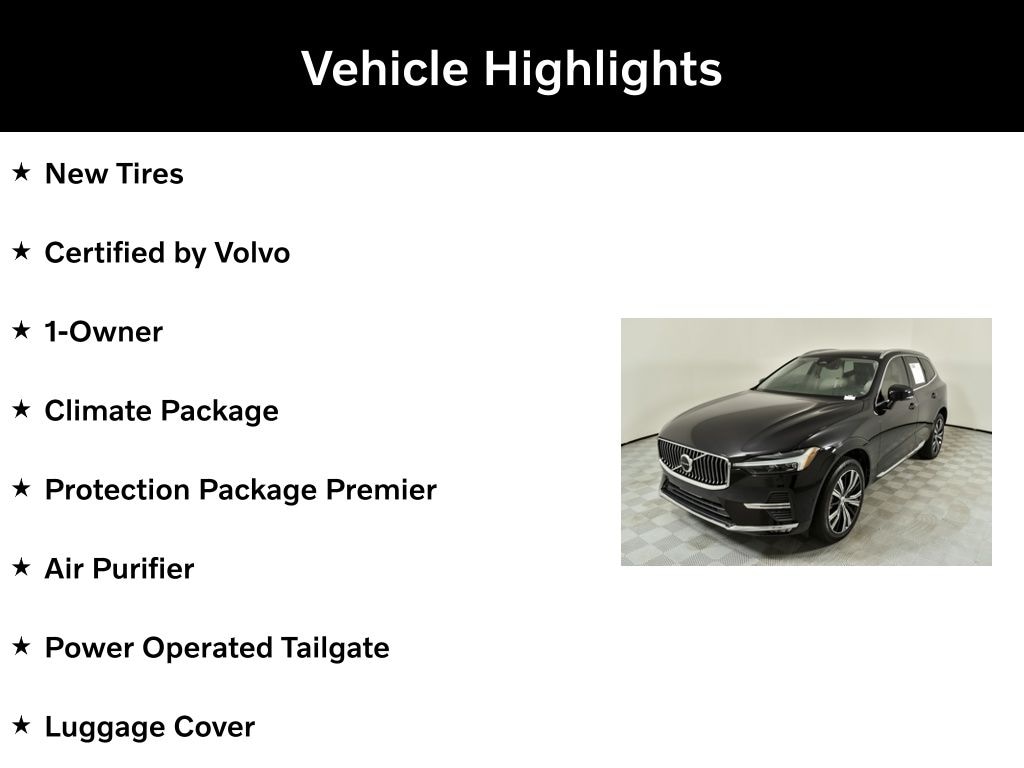 Vehicle Highlights

★ New Tires

★ Certified by Volvo

★ 1-Owner

★ Climate Package

★ Protection Package Premier

★ Air Purifier

★ Power Operated Tailgate

★ Luggage Cover